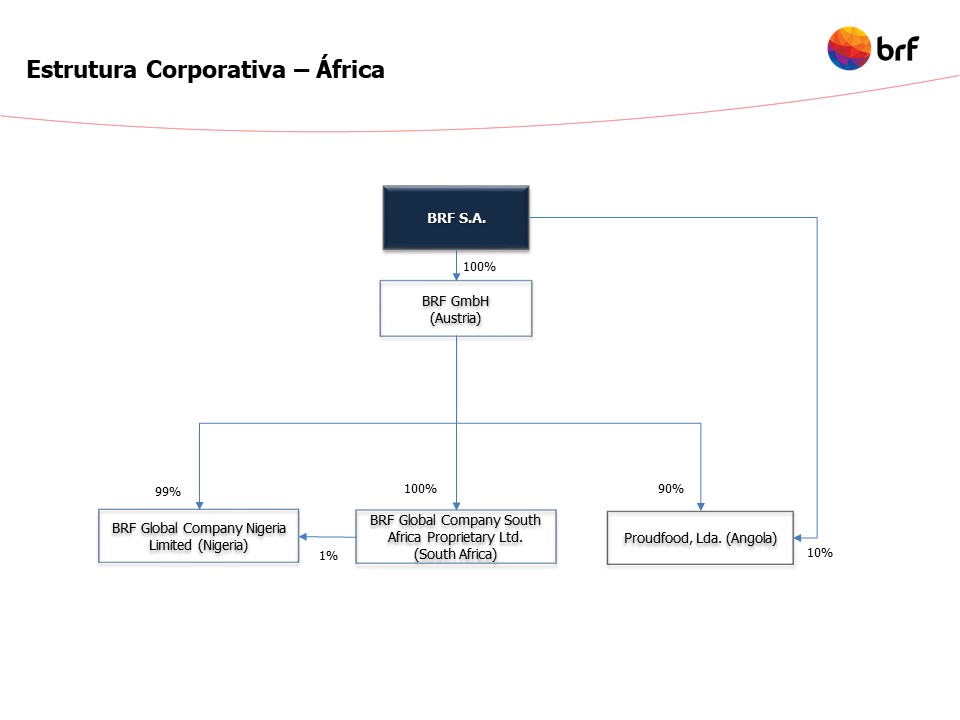 Estrutura Corporativa – África

brf

BRF S.A.

100%

BRF GmbH
(Austria)

99%

100%

90%

BRF Global Company Nigeria Limited (Nigeria)

1%

BRF Global Company South Africa Proprietary Ltd.
(South Africa)

Proudfood, Lda. (Angola)

10%